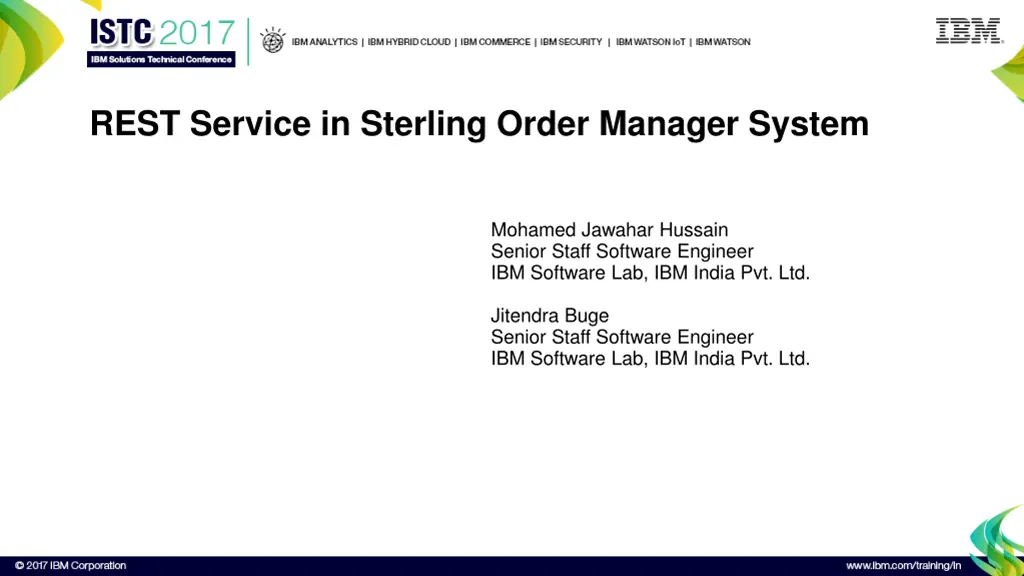 ISTC 2017
IBM Solutions Technical Conference

IBM ANALYTICS | IBM HYBRID CLOUD | IBM COMMERCE | IBM SECURITY | IBM WATSON IoT | IBM WATSON

IBM

REST Service in Sterling Order Manager System

Mohamed Jawahar Hussain
Senior Staff Software Engineer
IBM Software Lab, IBM India Pvt. Ltd.

Jitendra Buge
Senior Staff Software Engineer
IBM Software Lab, IBM India Pvt. Ltd.

© 2017 IBM Corporation

www.ibm.com/training/in